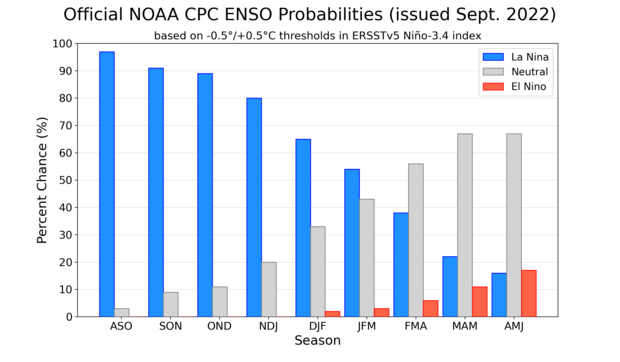 Official NOAA CPC ENSO Probabilities (issued Sept. 2022)

based on -0.5°/+0.5°C thresholds in ERSSTv5 Niño-3.4 index

La Nina
Neutral
El Nino

Percent Chance (%)

100
90
80
70
60
50
40
30
20
10
0

ASO SON OND NDJ DJF JFM FMA MAM AMJ

Season